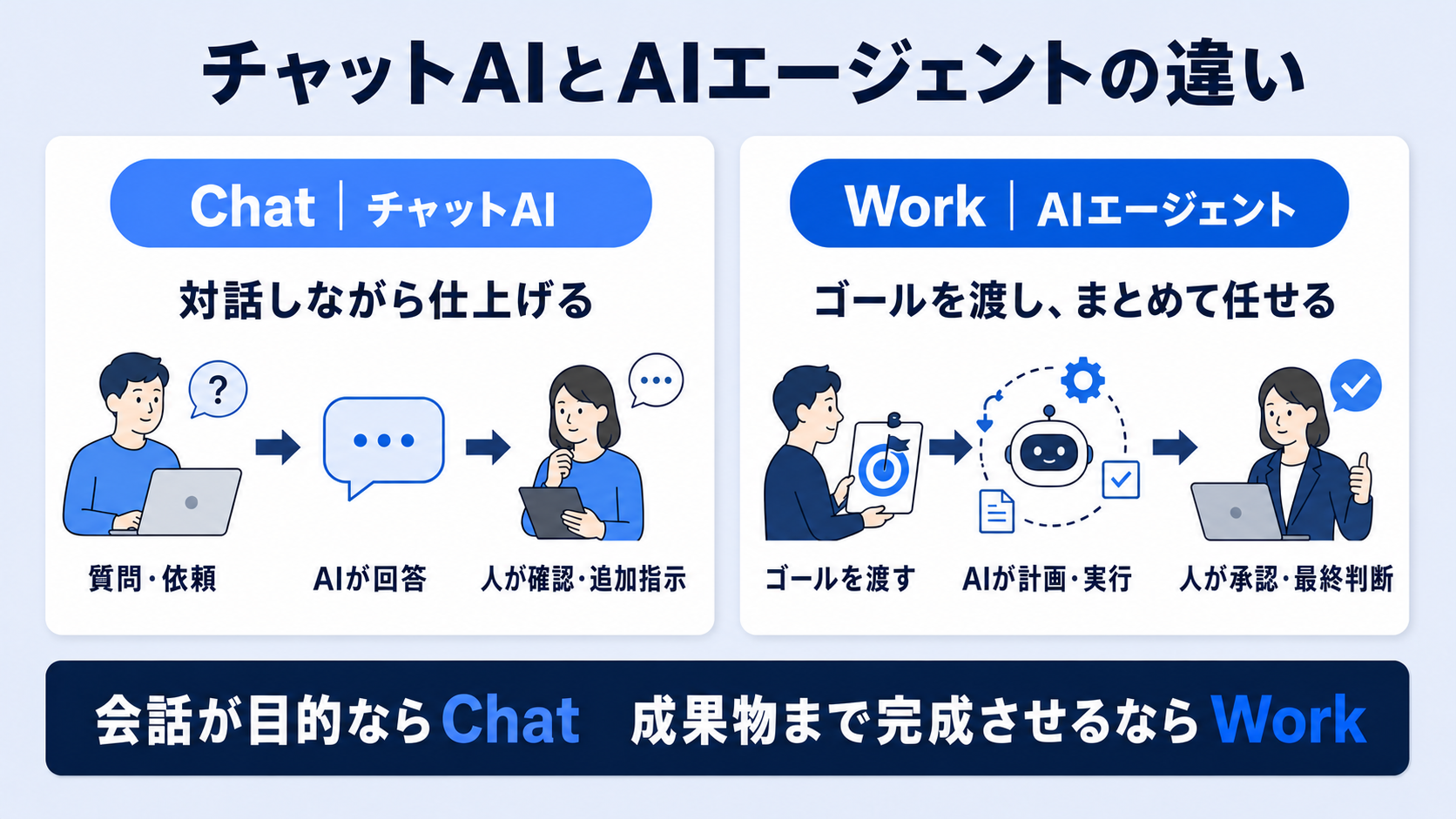 チャットAIとAIエージェントの違い

Chat | チャットAI

対話しながら仕上げる

?

質問・依頼

AIが回答

人が確認・追加指示

Work | AIエージェント

ゴールを渡し、まとめて任せる

ゴールを渡す

AIが計画・実行

人が承認・最終判断

会話が目的ならChat　成果物まで完成させるならWork